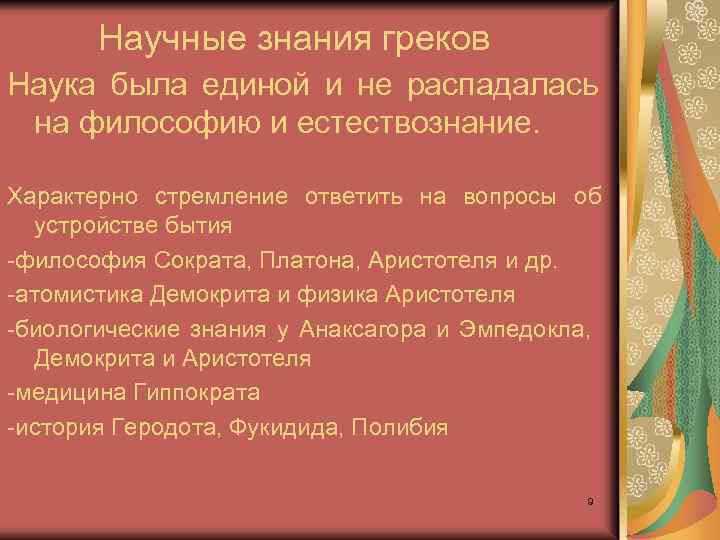 Научные знания греков

Наука была единой и не распадалась на философию и естествознание.

Характерно стремление ответить на вопросы об устройстве бытия

-философия Сократа, Платона, Аристотеля и др.

-атомистика Демокрита и физика Аристотеля

-биологические знания у Анаксагора и Эмпедокла, Демокрита и Аристотеля

-медицина Гиппократа

-история Геродота, Фукидида, Полибия

9